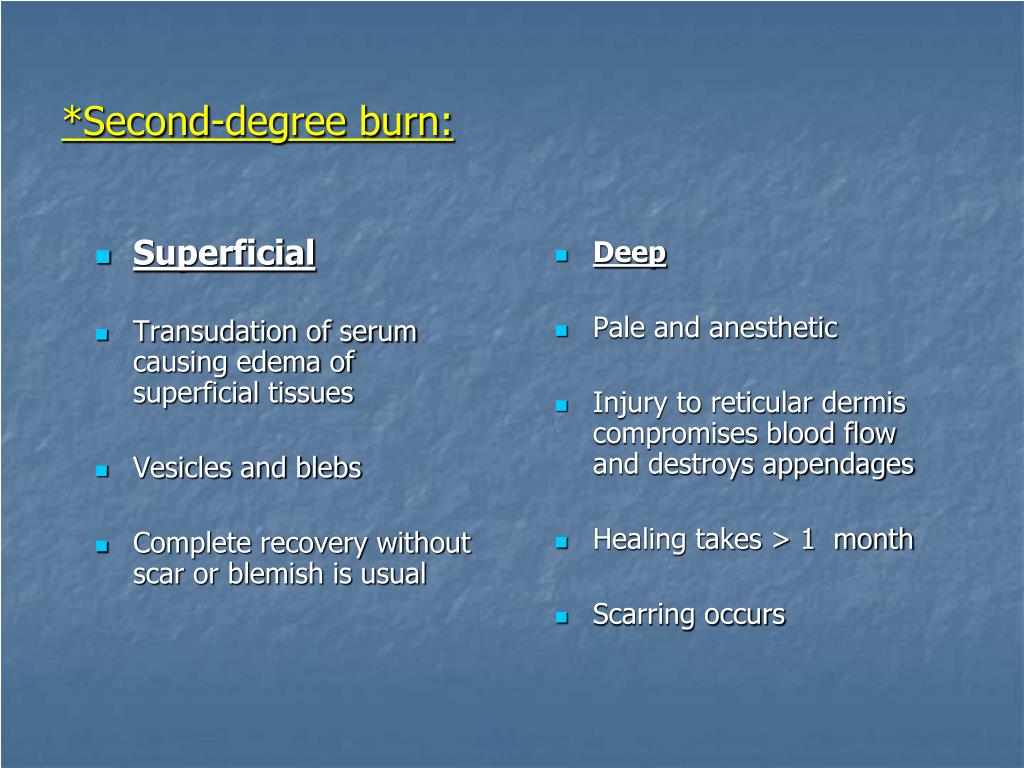 *Second-degree burn:

Superficial

Transudation of serum causing edema of superficial tissues

Vesicles and blebs

Complete recovery without scar or blemish is usual

Deep

Pale and anesthetic

Injury to reticular dermis compromises blood flow and destroys appendages

Healing takes > 1 month

Scarring occurs